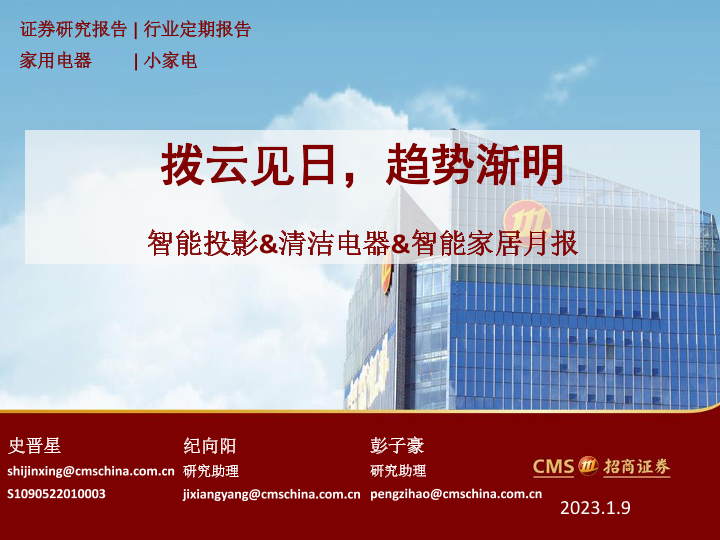 证券研究报告 | 行业定期报告
家用电器 | 小家电

拨云见日，趋势渐明

智能投影&清洁电器&智能家居月报

史晋星
shijinxing@cmschina.com.cn
S1090522010003

纪向阳
研究助理
jixiangyang@cmschina.com.cn

彭子豪
研究助理
pengzihao@cmschina.com.cn

CMS 招商证券

2023.1.9